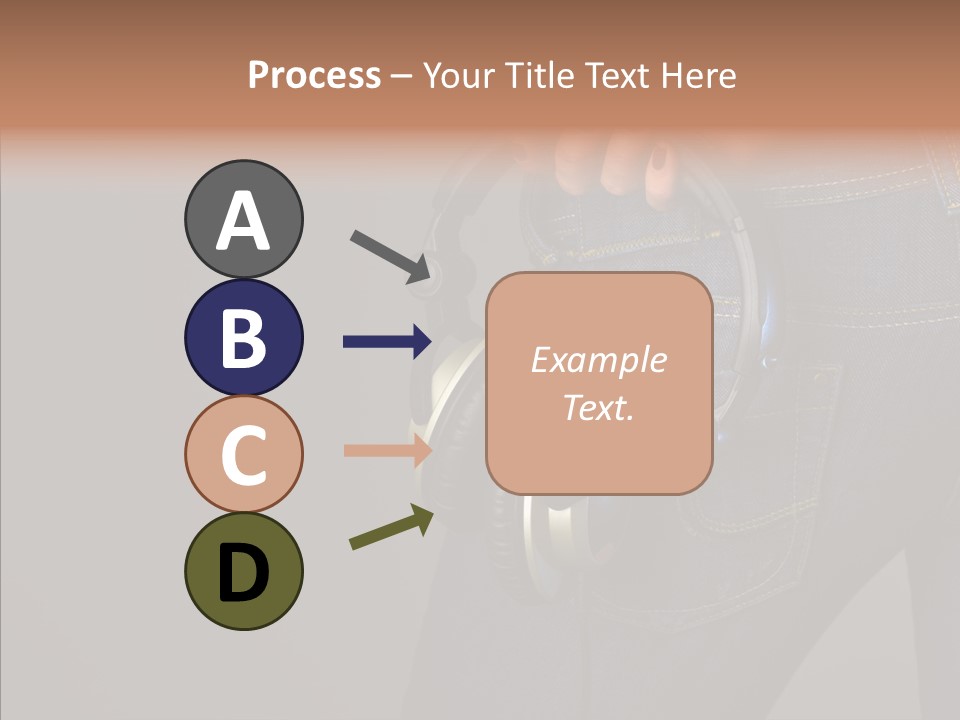 Process – Your Title Text Here

A

B

C

D

Example Text.